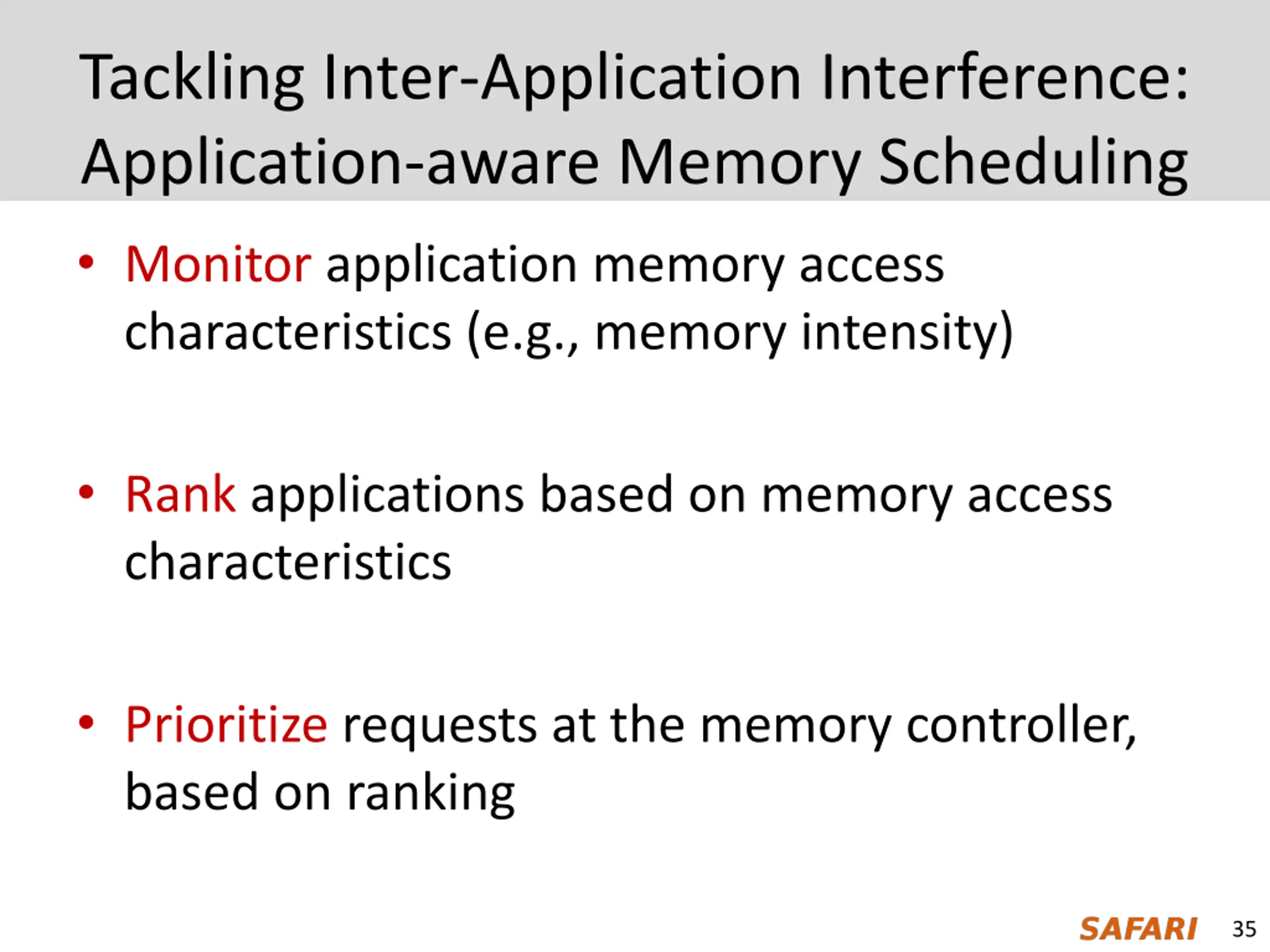 Tackling Inter-Application Interference: Application-aware Memory Scheduling

• Monitor application memory access characteristics (e.g., memory intensity)

• Rank applications based on memory access characteristics

• Prioritize requests at the memory controller, based on ranking

SAFARI 35